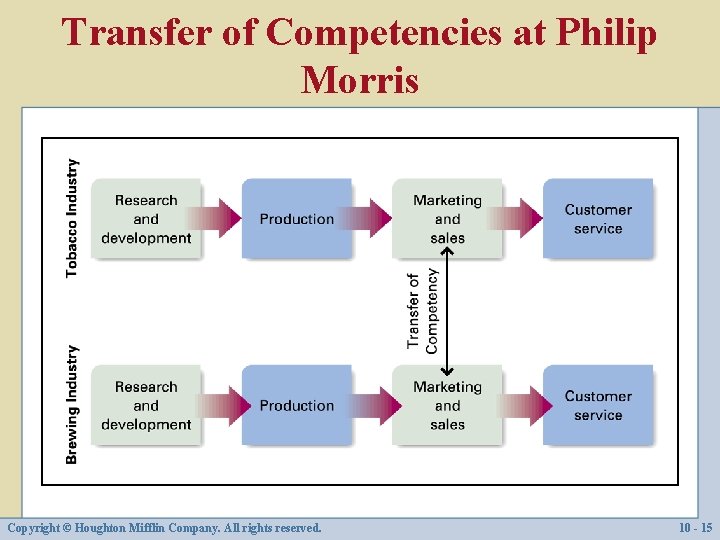 Transfer of Competencies at Philip Morris

Tobacco Industry

Research and development

Production

Marketing and sales

Customer service

Transfer of Competency

Brewing Industry

Research and development

Production

Marketing and sales

Customer service

Copyright © Houghton Mifflin Company. All rights reserved.

10 - 15